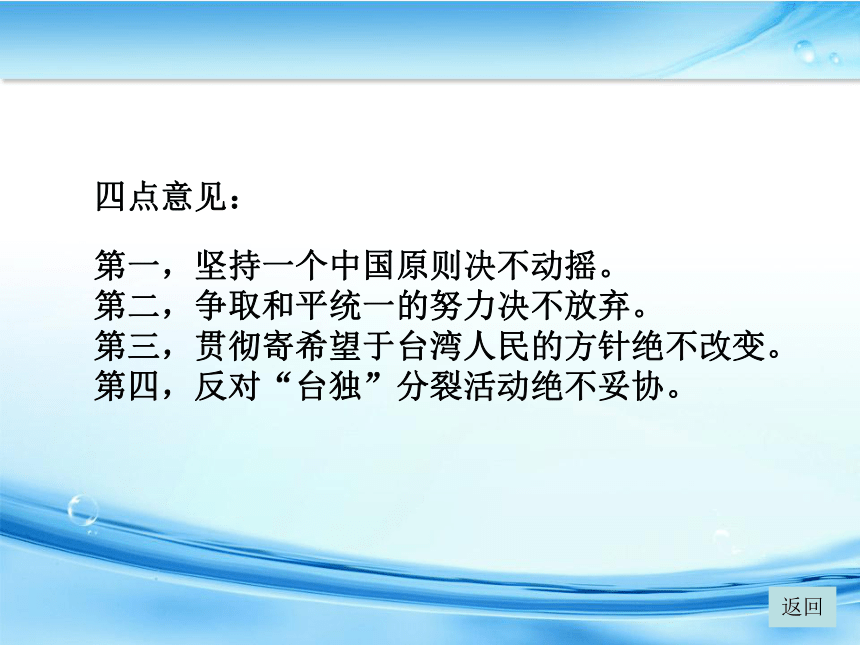 四点意见：

第一，坚持一个中国原则决不动摇。
第二，争取和平统一的努力决不放弃。
第三，贯彻寄希望于台湾人民的方针绝不改变。
第四，反对“台独”分裂活动绝不妥协。

返回